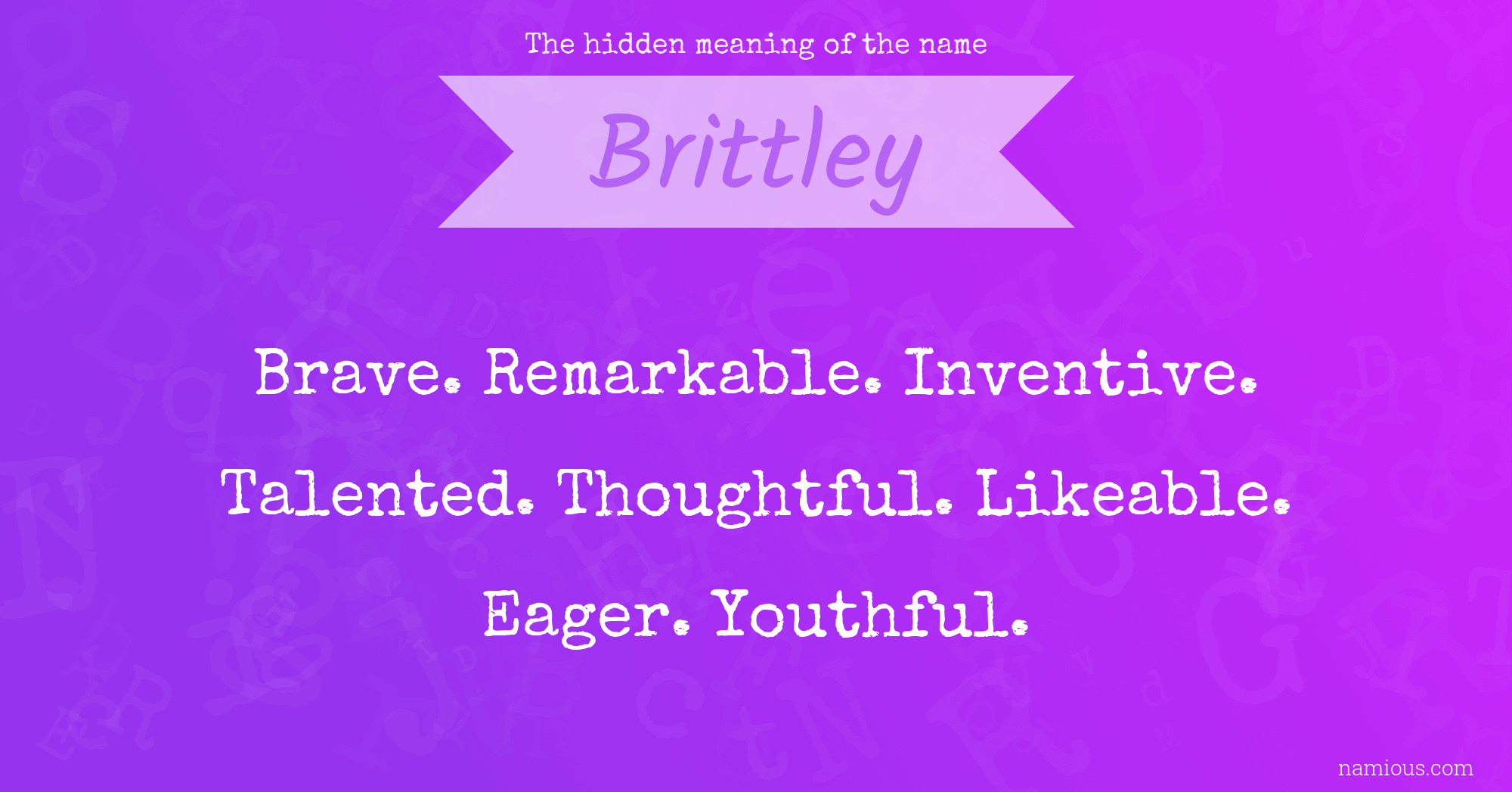 The hidden meaning of the name

Brittley

Brave. Remarkable. Inventive. Talented. Thoughtful. Likeable. Eager. Youthful.

namious.com